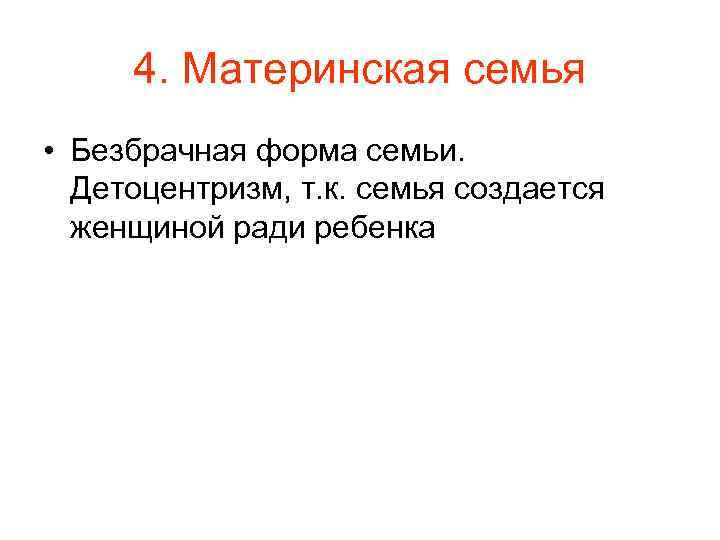 4. Материнская семья

• Безбрачная форма семьи. Детоцентризм, т.к. семья создается женщиной ради ребенка